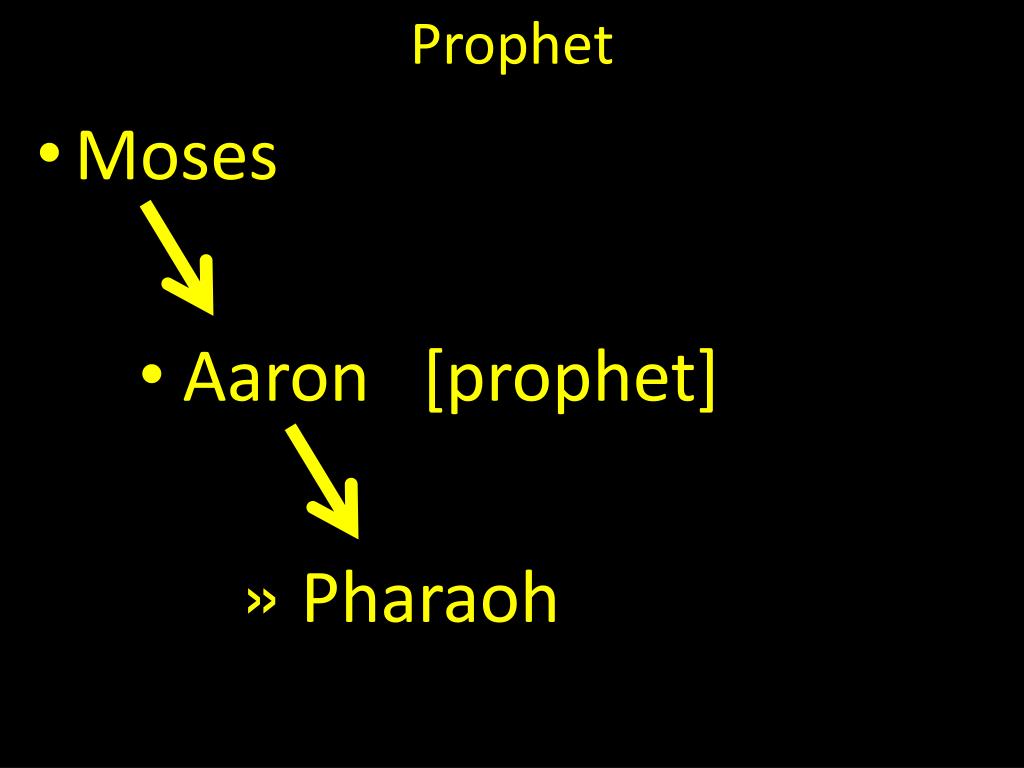 Prophet

• Moses

• Aaron [prophet]

» Pharaoh